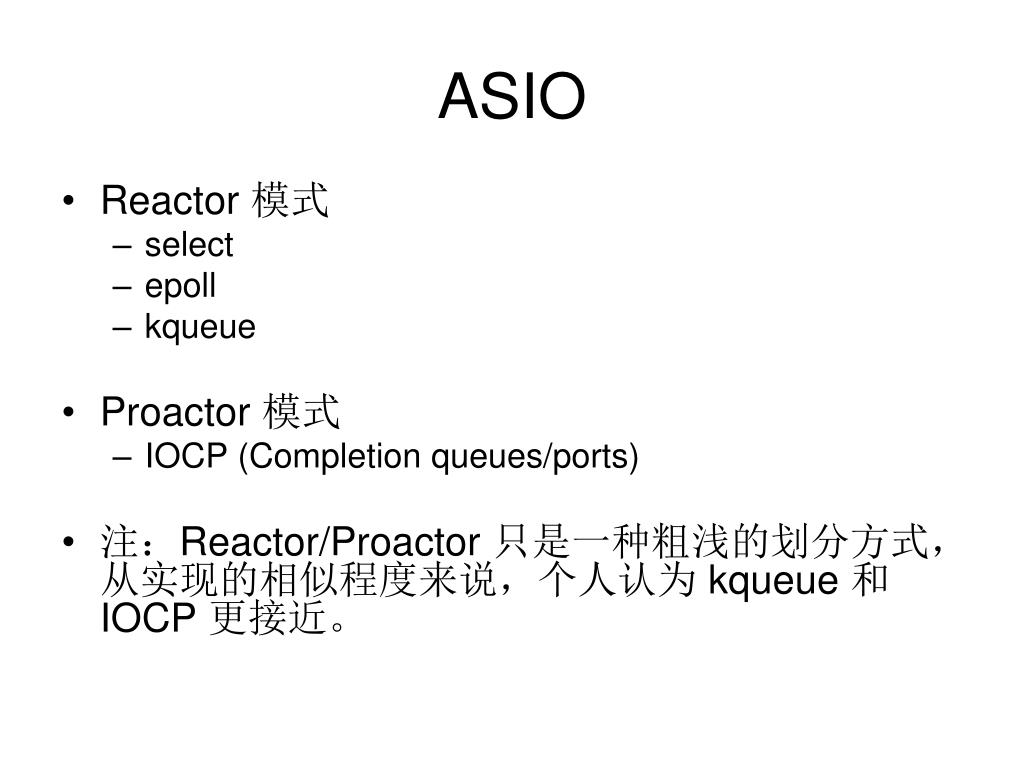 ASIO

• Reactor 模式
– select
– epoll
– kqueue

• Proactor 模式
– IOCP (Completion queues/ports)

• 注：Reactor/Proactor 只是一种粗浅的划分方式，从实现的相似程度来说，个人认为 kqueue 和 IOCP 更接近。